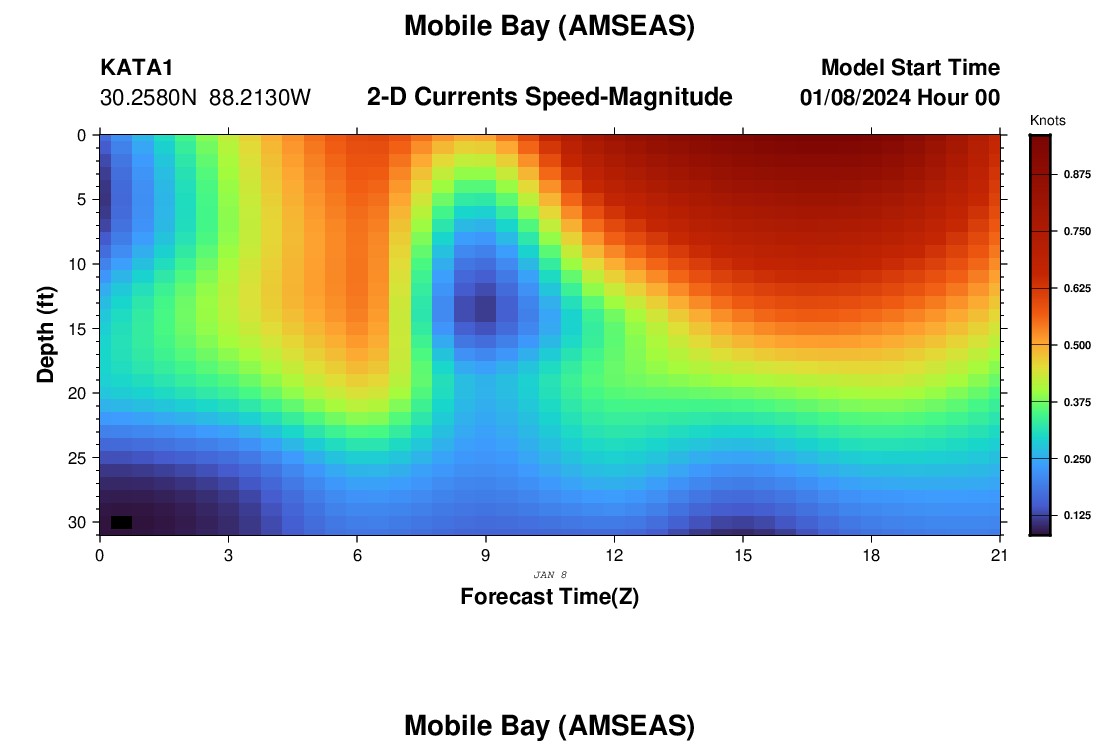 Mobile Bay (AMSEAS)

KATA1
30.2580N 88.2130W

2-D Currents Speed-Magnitude

Model Start Time
01/08/2024 Hour 00

Knots
0.875
0.750
0.625
0.500
0.375
0.250
0.125

Depth (ft)
0
5
10
15
20
25
30

0
3
6
9
12
15
18
21

JAN 8

Forecast Time(Z)

Mobile Bay (AMSEAS)